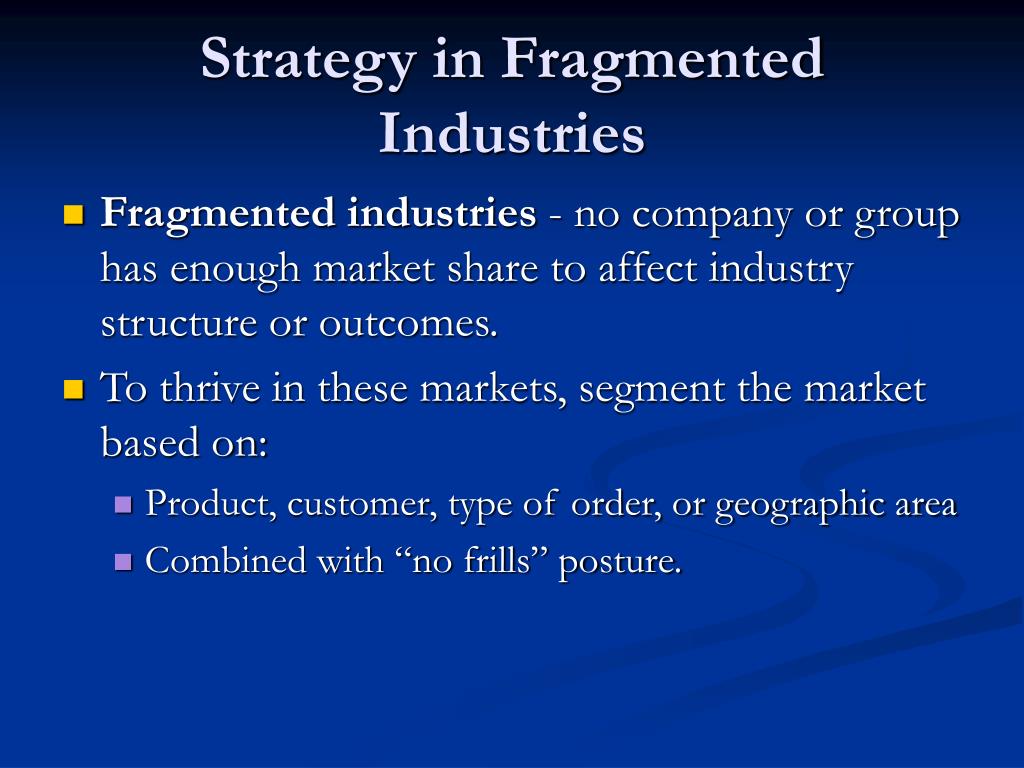 Strategy in Fragmented Industries

Fragmented industries - no company or group has enough market share to affect industry structure or outcomes.

To thrive in these markets, segment the market based on:

Product, customer, type of order, or geographic area

Combined with “no frills” posture.